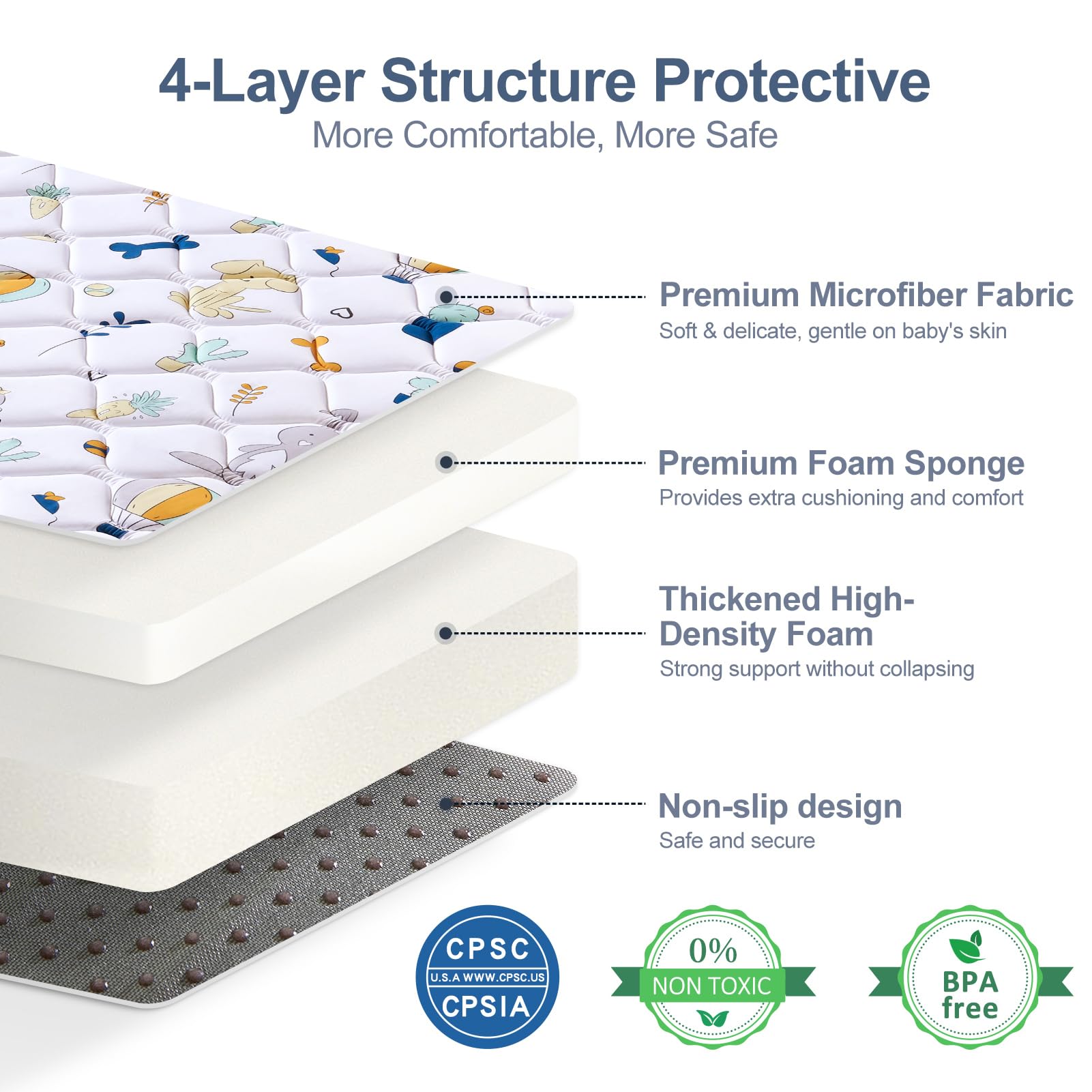 4-Layer Structure Protective
More Comfortable, More Safe

Premium Microfiber Fabric
Soft & delicate, gentle on baby's skin

Premium Foam Sponge
Provides extra cushioning and comfort

Thickened High-Density Foam
Strong support without collapsing

Non-slip design
Safe and secure

CPSC
U.S.A WWW.CPSC.US
CPSIA

0%
NON TOXIC

BPA
free